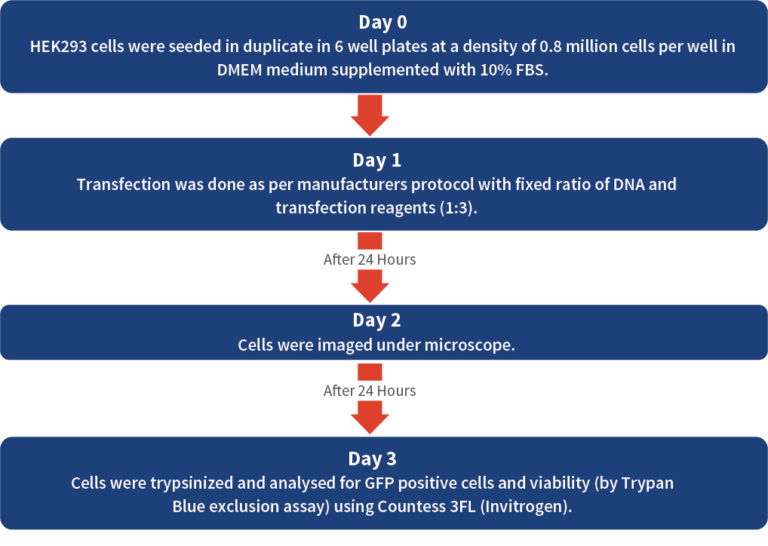 Day 0
HEK293 cells were seeded in duplicate in 6 well plates at a density of 0.8 million cells per well in DMEM medium supplemented with 10% FBS.

Day 1
Transfection was done as per manufacturers protocol with fixed ratio of DNA and transfection reagents (1:3).

After 24 Hours

Day 2
Cells were imaged under microscope.

After 24 Hours

Day 3
Cells were trypsinized and analysed for GFP positive cells and viability (by Trypan Blue exclusion assay) using Countess 3FL (Invitrogen).